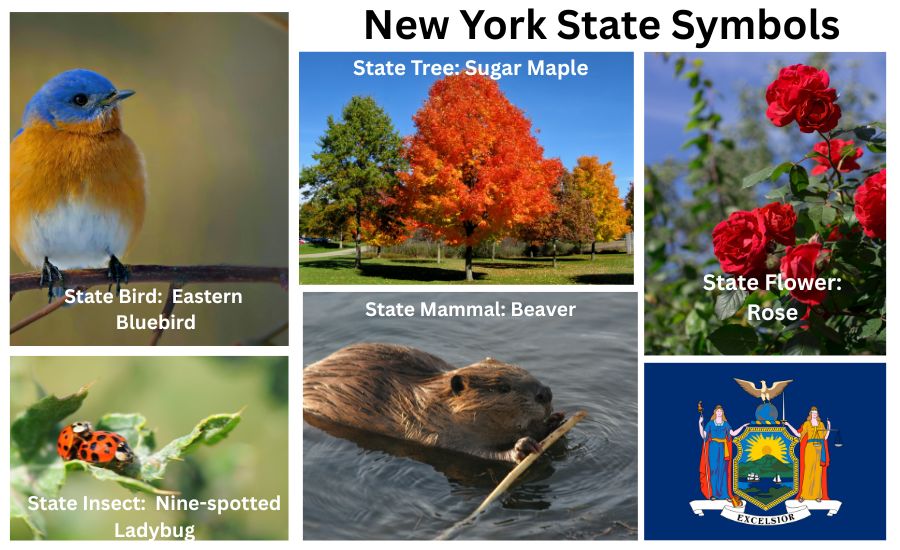 New York State Symbols

State Bird: Eastern Bluebird

State Tree: Sugar Maple

State Flower: Rose

State Mammal: Beaver

State Insect: Nine-spotted Ladybug

EXCELSIOR